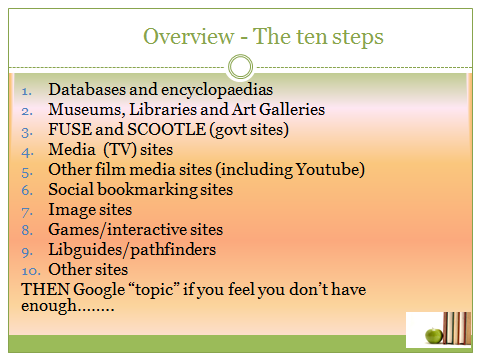 Overview - The ten steps

1. Databases and encyclopaedias
2. Museums, Libraries and Art Galleries
3. FUSE and SCOOTLE (govt sites)
4. Media (TV) sites
5. Other film media sites (including Youtube)
6. Social bookmarking sites
7. Image sites
8. Games/interactive sites
9. Libguides/pathfinders
10. Other sites

THEN Google “topic” if you feel you don’t have enough……..